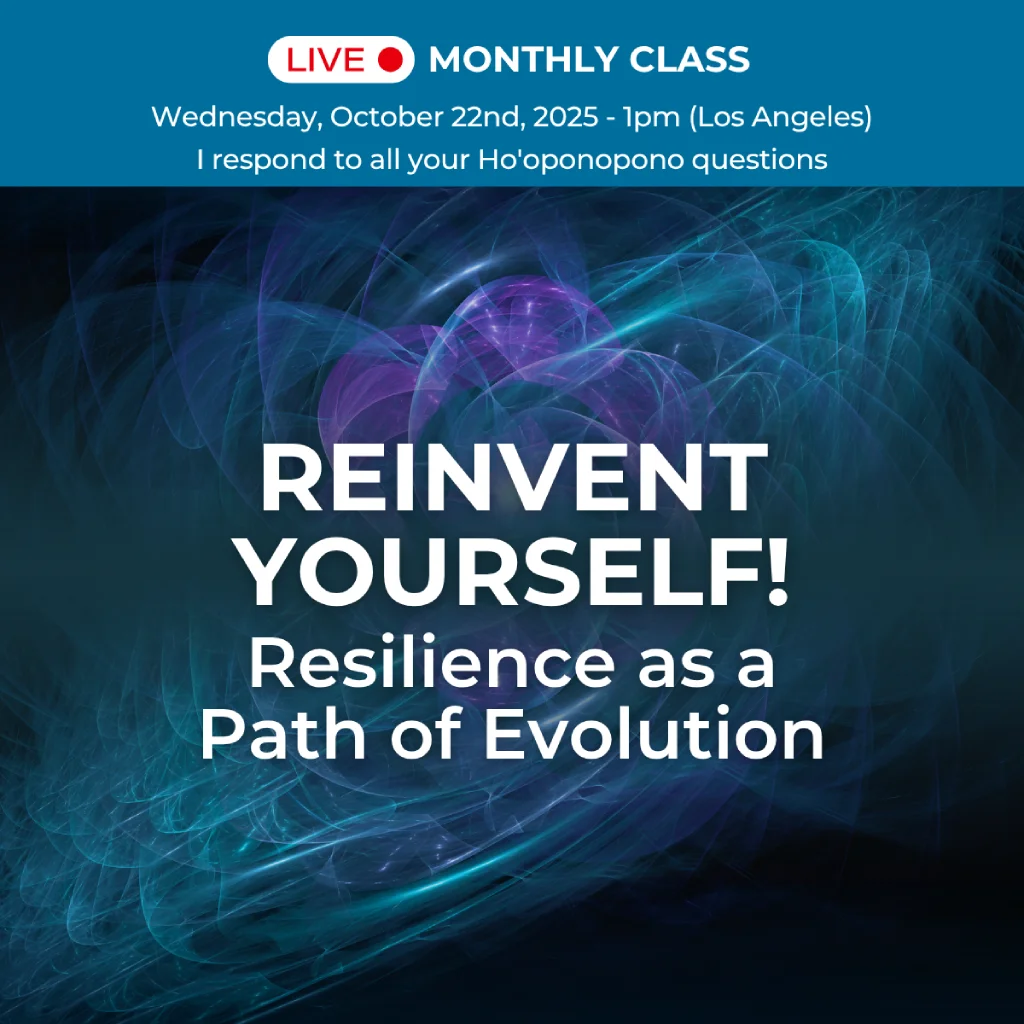 LIVE MONTHLY CLASS

Wednesday, October 22nd, 2025 - 1pm (Los Angeles)
I respond to all your Ho'oponopono questions

REINVENT YOURSELF!
Resilience as a Path of Evolution